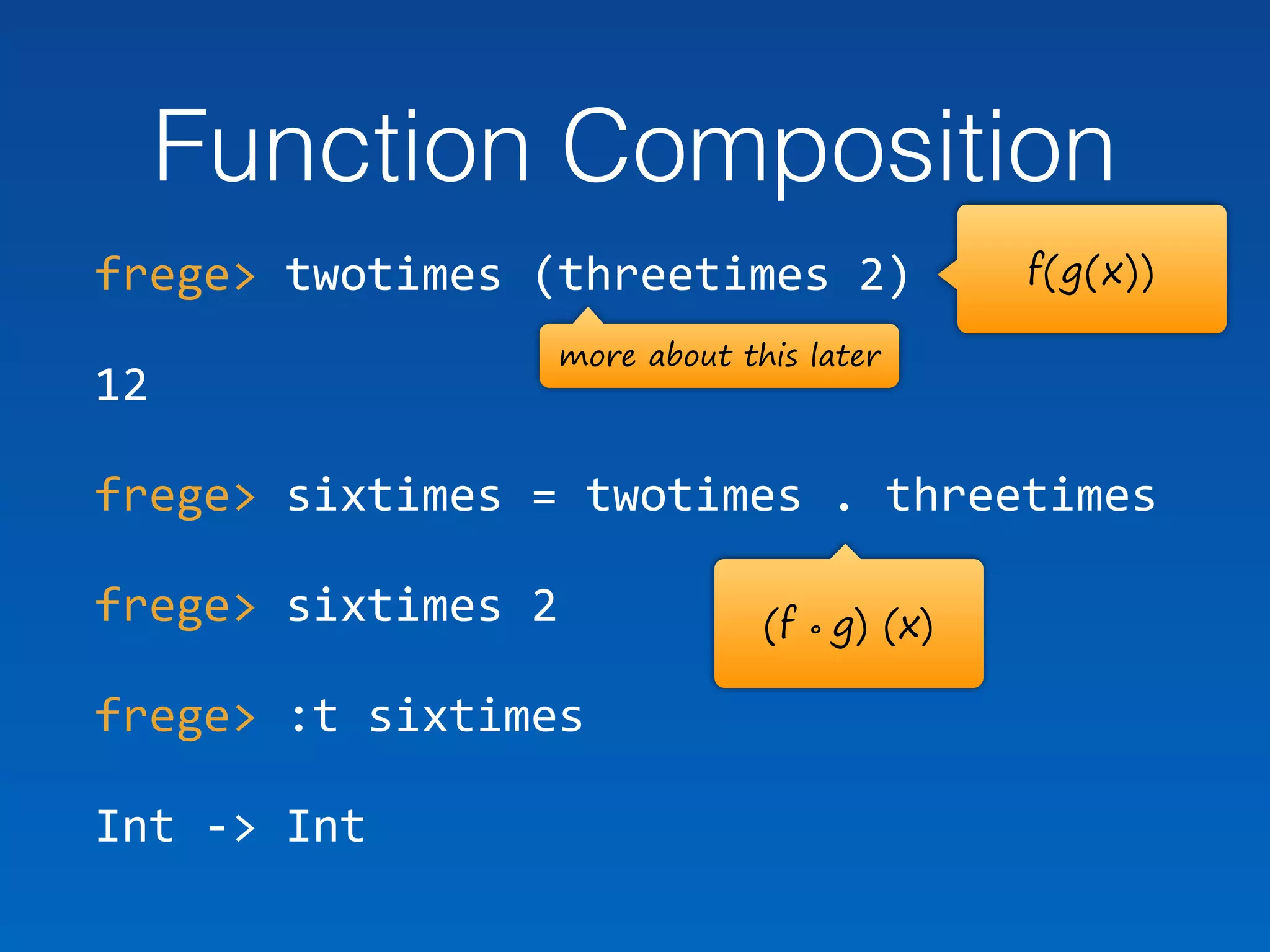 Function Composition

frege> twotimes (threetimes 2)

$f(g(x))$

more about this later

12

frege> sixtimes = twotimes . threetimes

frege> sixtimes 2

$(f \circ g)(x)$

frege> :t sixtimes

Int -> Int